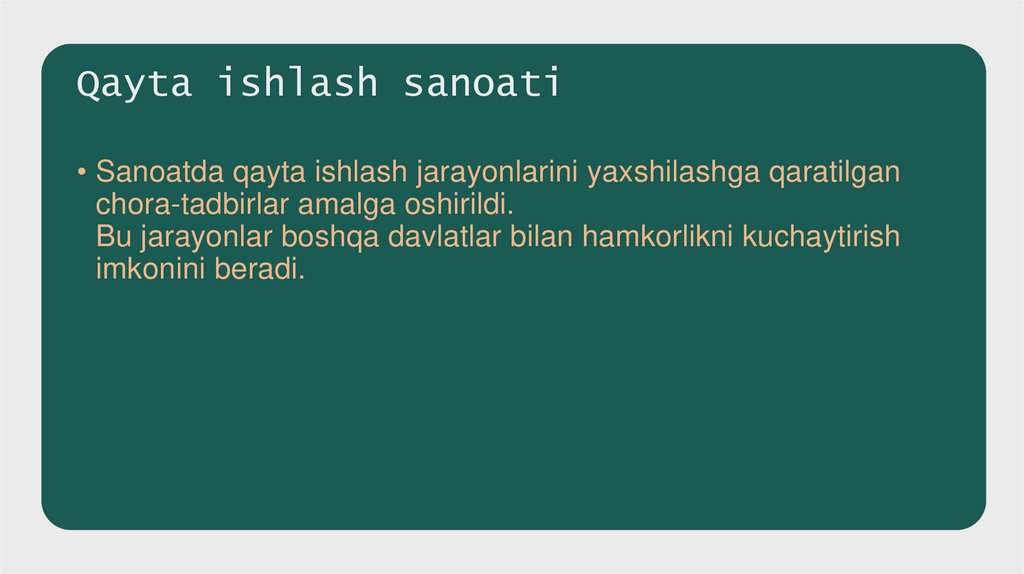 Qayta ishlash sanoati

• Sanoatda qayta ishlash jarayonlarini yaxshilashga qaratilgan chora-tadbirlar amalga oshirildi.
Bu jarayonlar boshqa davlatlar bilan hamkorlikni kuchaytirish imkonini beradi.